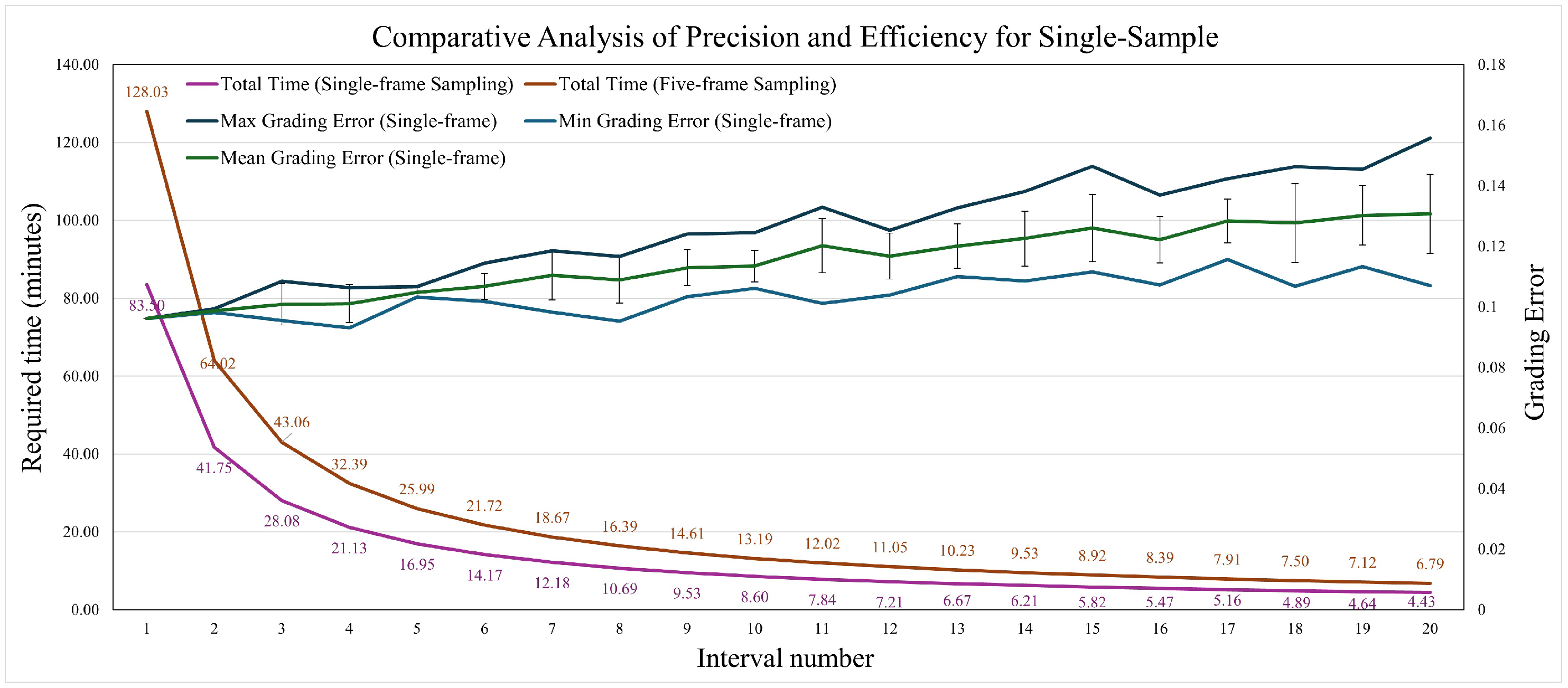 Comparative Analysis of Precision and Efficiency for Single-Sample

Total Time (Single-frame Sampling)
Total Time (Five-frame Sampling)
Max Grading Error (Single-frame)
Min Grading Error (Single-frame)
Mean Grading Error (Single-frame)

Required time (minutes)

140.00
120.00
100.00
80.00
60.00
40.00
20.00
0.00

Grading Error

0.18
0.16
0.14
0.12
0.1
0.08
0.06
0.04
0.02
0

128.03
64.02
43.06
32.39
25.99
21.72
18.67
16.39
14.61
13.19
12.02
11.05
10.23
9.53
8.92
8.39
7.91
7.50
7.12
6.79

83.50
41.75
28.08
21.13
16.95
14.17
12.18
10.69
9.53
8.60
7.84
7.21
6.67
6.21
5.82
5.47
5.16
4.89
4.64
4.43

1 2 3 4 5 6 7 8 9 10 11 12 13 14 15 16 17 18 19 20

Interval number